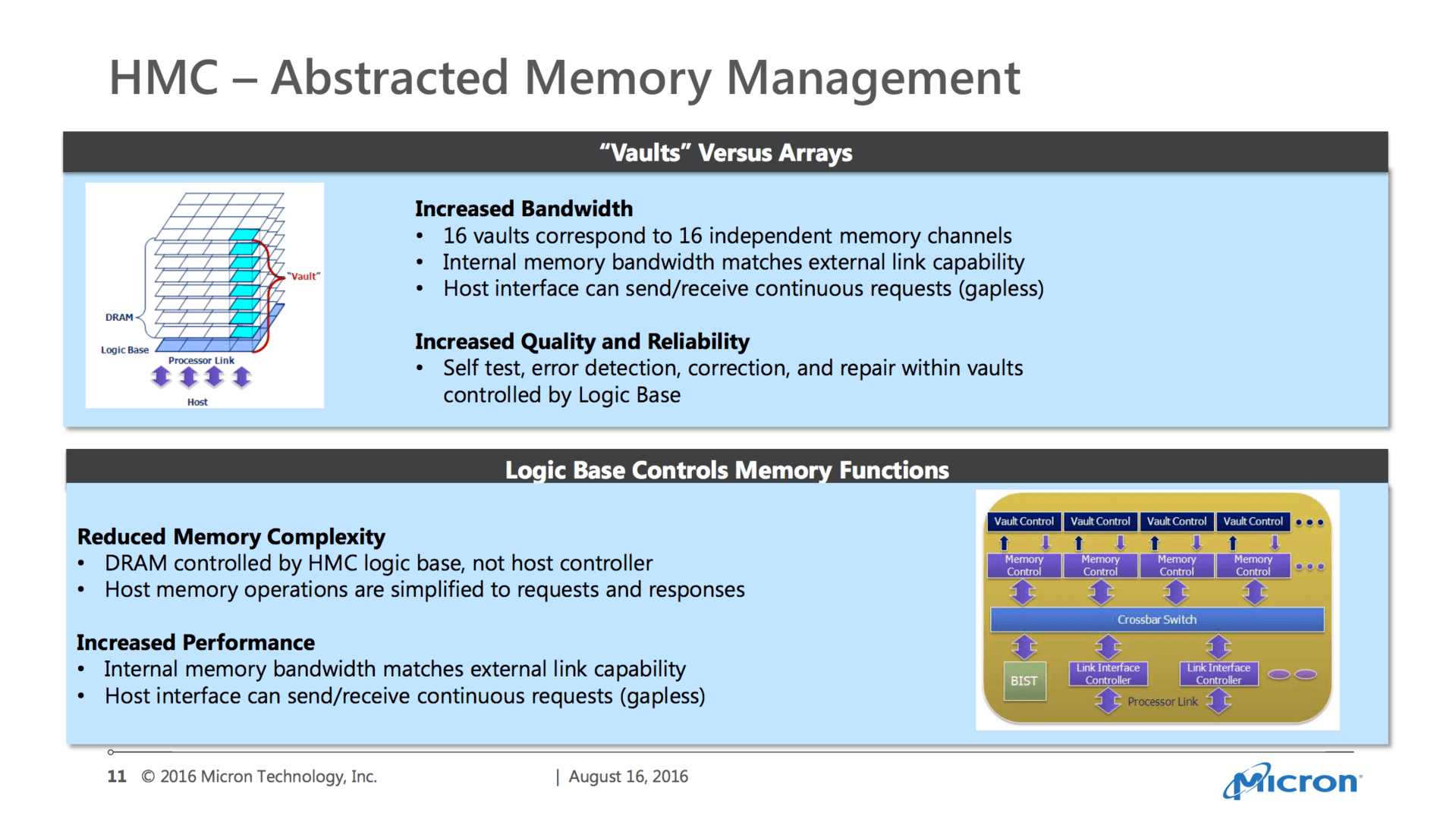 HMC – Abstracted Memory Management

"Vaults" Versus Arrays

"Vault"

DRAM

Logic Base

Processor Link

Host

Increased Bandwidth
• 16 vaults correspond to 16 independent memory channels
• Internal memory bandwidth matches external link capability
• Host interface can send/receive continuous requests (gapless)

Increased Quality and Reliability
• Self test, error detection, correction, and repair within vaults controlled by Logic Base

Logic Base Controls Memory Functions

Reduced Memory Complexity
• DRAM controlled by HMC logic base, not host controller
• Host memory operations are simplified to requests and responses

Increased Performance
• Internal memory bandwidth matches external link capability
• Host interface can send/receive continuous requests (gapless)

Vault Control Vault Control Vault Control Vault Control

Memory Control Memory Control Memory Control Memory Control

Crossbar Switch

BIST

Link Interface Controller

Link Interface Controller

Processor Link

11 © 2016 Micron Technology, Inc. | August 16, 2016

Micron